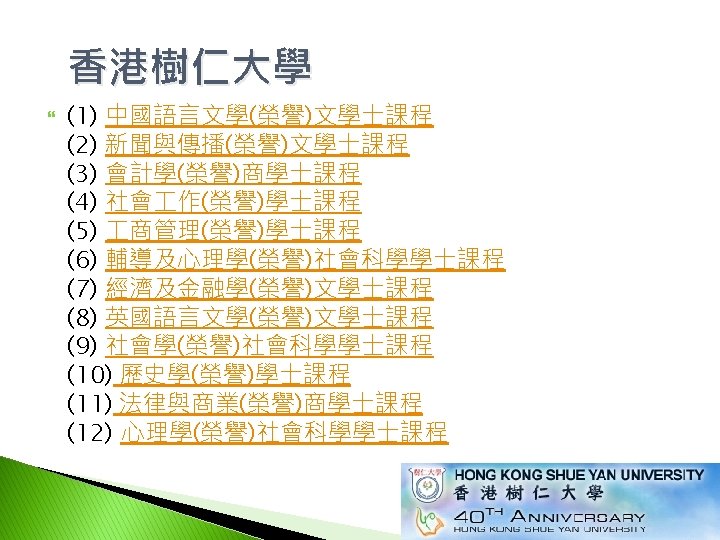 香港樹仁大學

(1) 中國語言文學(榮譽)文學士課程
(2) 新聞與傳播(榮譽)文學士課程
(3) 會計學(榮譽)商學士課程
(4) 社會工作(榮譽)學士課程
(5) 工商管理(榮譽)學士課程
(6) 輔導及心理學(榮譽)社會科學學士課程
(7) 經濟及金融學(榮譽)文學士課程
(8) 英國語言文學(榮譽)文學士課程
(9) 社會學(榮譽)社會科學學士課程
(10) 歷史學(榮譽)學士課程
(11) 法律與商業(榮譽)商學士課程
(12) 心理學(榮譽)社會科學學士課程

樹仁大學

HONG KONG SHUE YAN UNIVERSITY
香港樹仁大學
40TH ANNIVERSARY
HONG KONG SHUE YAN UNIVERSITY